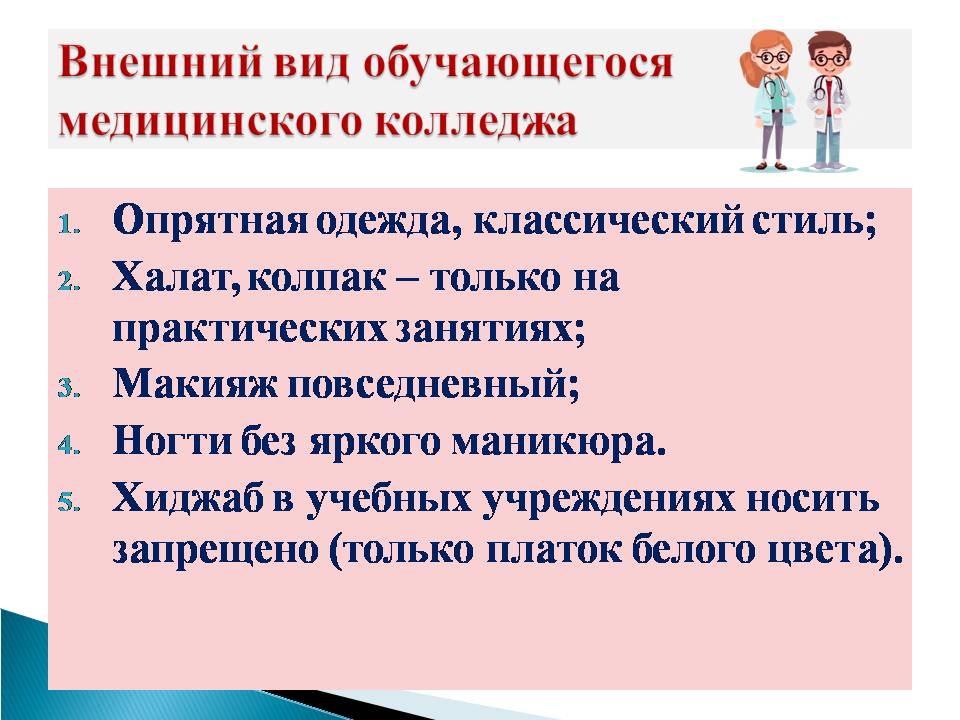 Внешний вид обучающегося медицинского колледжа

1. Опрятная одежда, классический стиль;
2. Халат, колпак – только на практических занятиях;
3. Макияж повседневный;
4. Ногти без яркого маникюра.
5. Хиджаб в учебных учреждениях носить запрещено (только платок белого цвета).